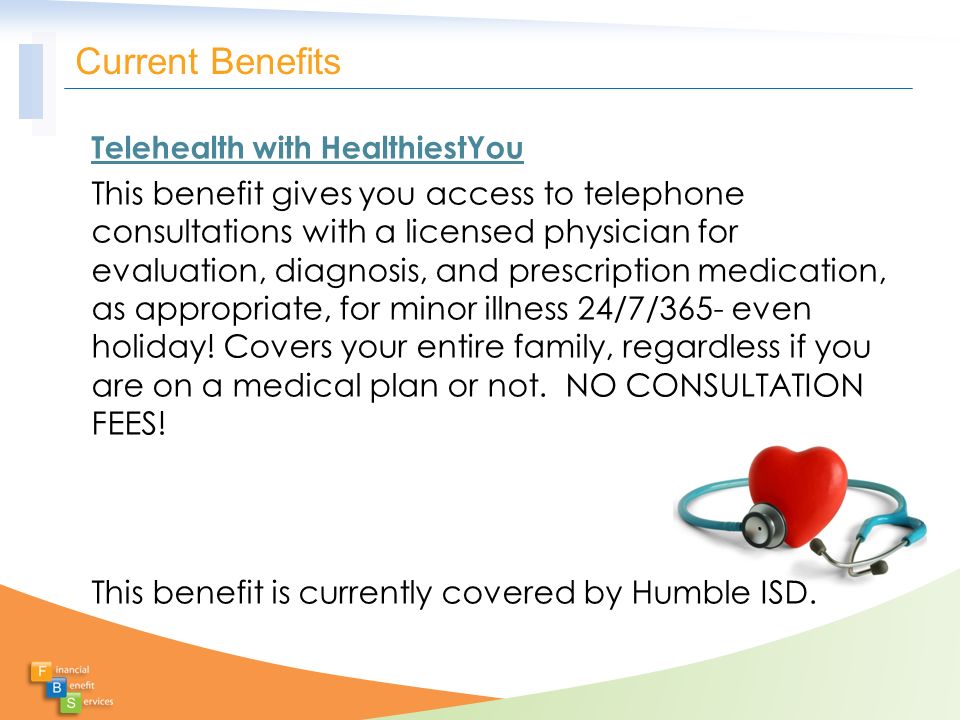 Current Benefits

Telehealth with HealthiestYou

This benefit gives you access to telephone consultations with a licensed physician for evaluation, diagnosis, and prescription medication, as appropriate, for minor illness 24/7/365- even holiday! Covers your entire family, regardless if you are on a medical plan or not. NO CONSULTATION FEES!

This benefit is currently covered by Humble ISD.

Financial
Benefit
Services